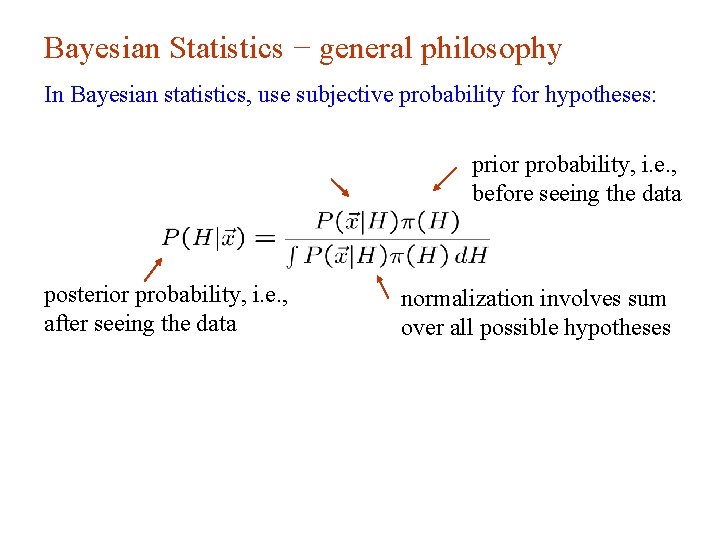 Bayesian Statistics − general philosophy

In Bayesian statistics, use subjective probability for hypotheses:

prior probability, i.e., before seeing the data

$P(H|\vec{x}) = \frac{P(\vec{x}|H)\pi(H)}{\int P(\vec{x}|H)\pi(H)\,dH}$

posterior probability, i.e., after seeing the data

normalization involves sum over all possible hypotheses